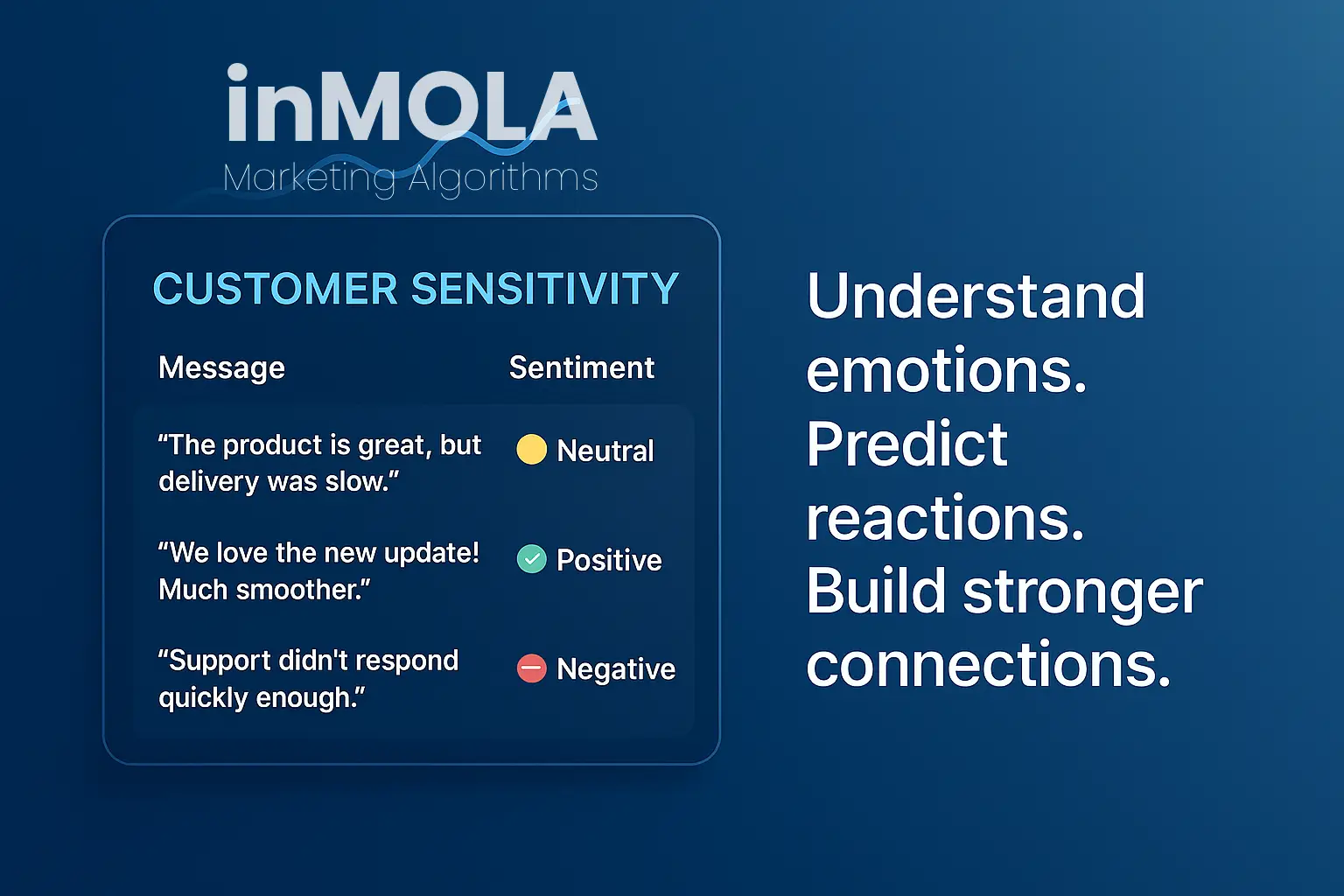 inMOLA
Marketing Algorithms

CUSTOMER SENSITIVITY

| Message | Sentiment |
|---|---|
| “The product is great, but delivery was slow.” | Neutral |
| “We love the new update! Much smoother.” | Positive |
| “Support didn't respond quickly enough.” | Negative |

Understand emotions. Predict reactions. Build stronger connections.